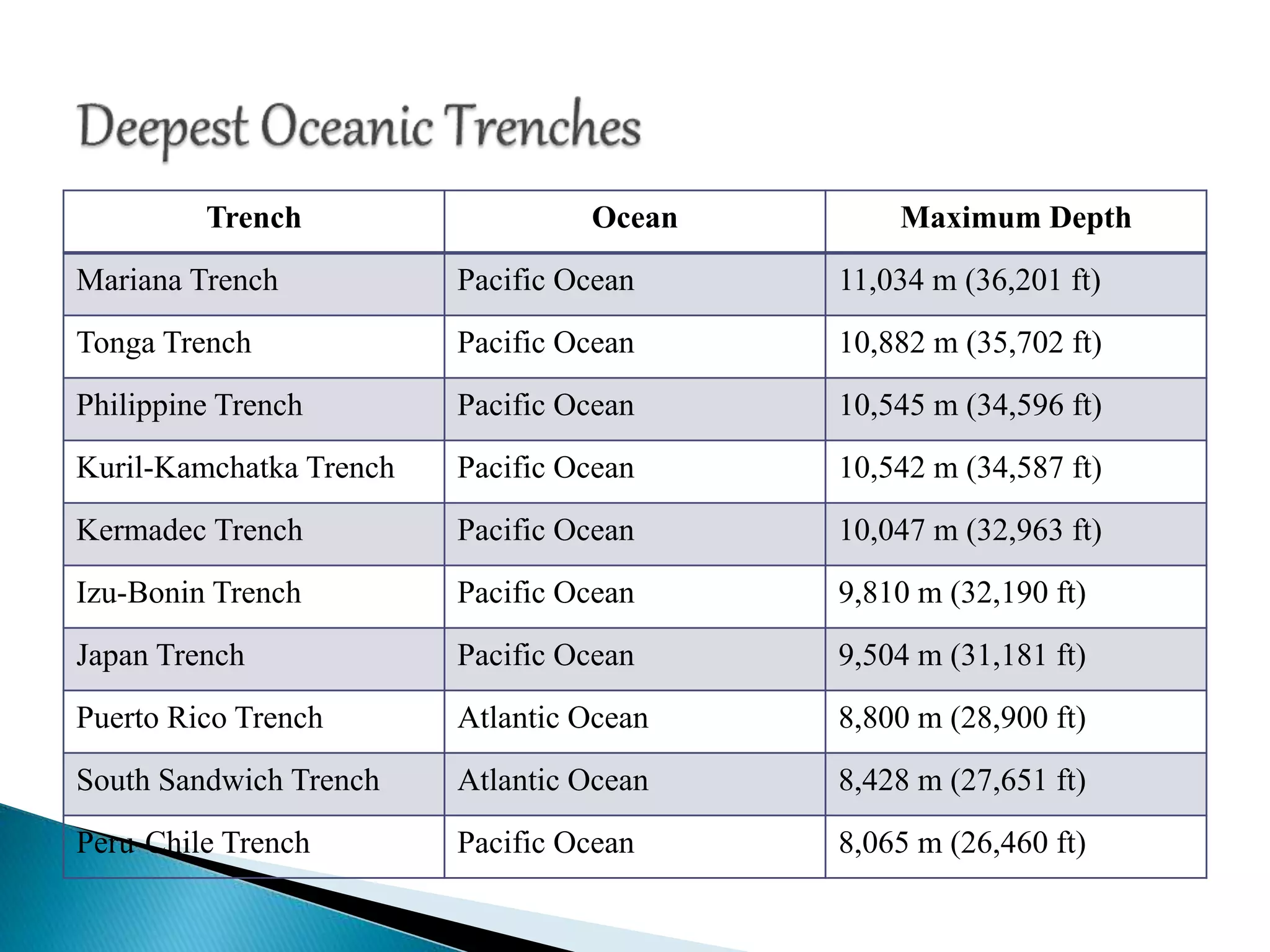 Deepest Oceanic Trenches

| Trench | Ocean | Maximum Depth |
|---|---|---|
| Mariana Trench | Pacific Ocean | 11,034 m (36,201 ft) |
| Tonga Trench | Pacific Ocean | 10,882 m (35,702 ft) |
| Philippine Trench | Pacific Ocean | 10,545 m (34,596 ft) |
| Kuril-Kamchatka Trench | Pacific Ocean | 10,542 m (34,587 ft) |
| Kermadec Trench | Pacific Ocean | 10,047 m (32,963 ft) |
| Izu-Bonin Trench | Pacific Ocean | 9,810 m (32,190 ft) |
| Japan Trench | Pacific Ocean | 9,504 m (31,181 ft) |
| Puerto Rico Trench | Atlantic Ocean | 8,800 m (28,900 ft) |
| South Sandwich Trench | Atlantic Ocean | 8,428 m (27,651 ft) |
| Peru-Chile Trench | Pacific Ocean | 8,065 m (26,460 ft) |